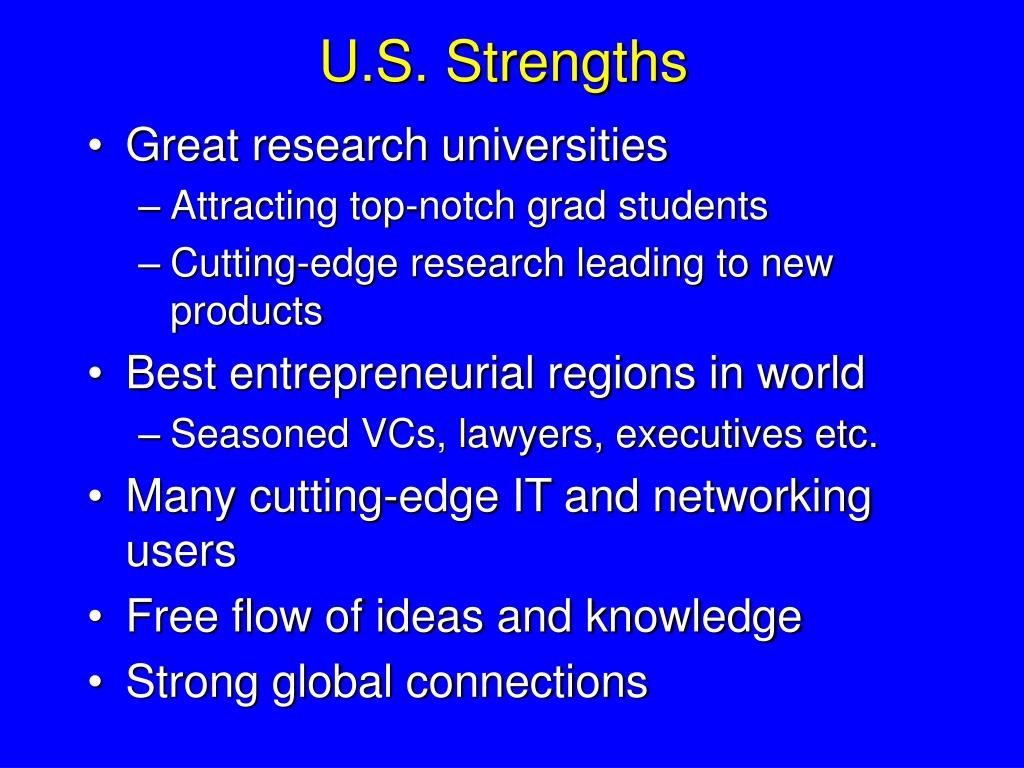 U.S. Strengths

• Great research universities
– Attracting top-notch grad students
– Cutting-edge research leading to new products
• Best entrepreneurial regions in world
– Seasoned VCs, lawyers, executives etc.
• Many cutting-edge IT and networking users
• Free flow of ideas and knowledge
• Strong global connections